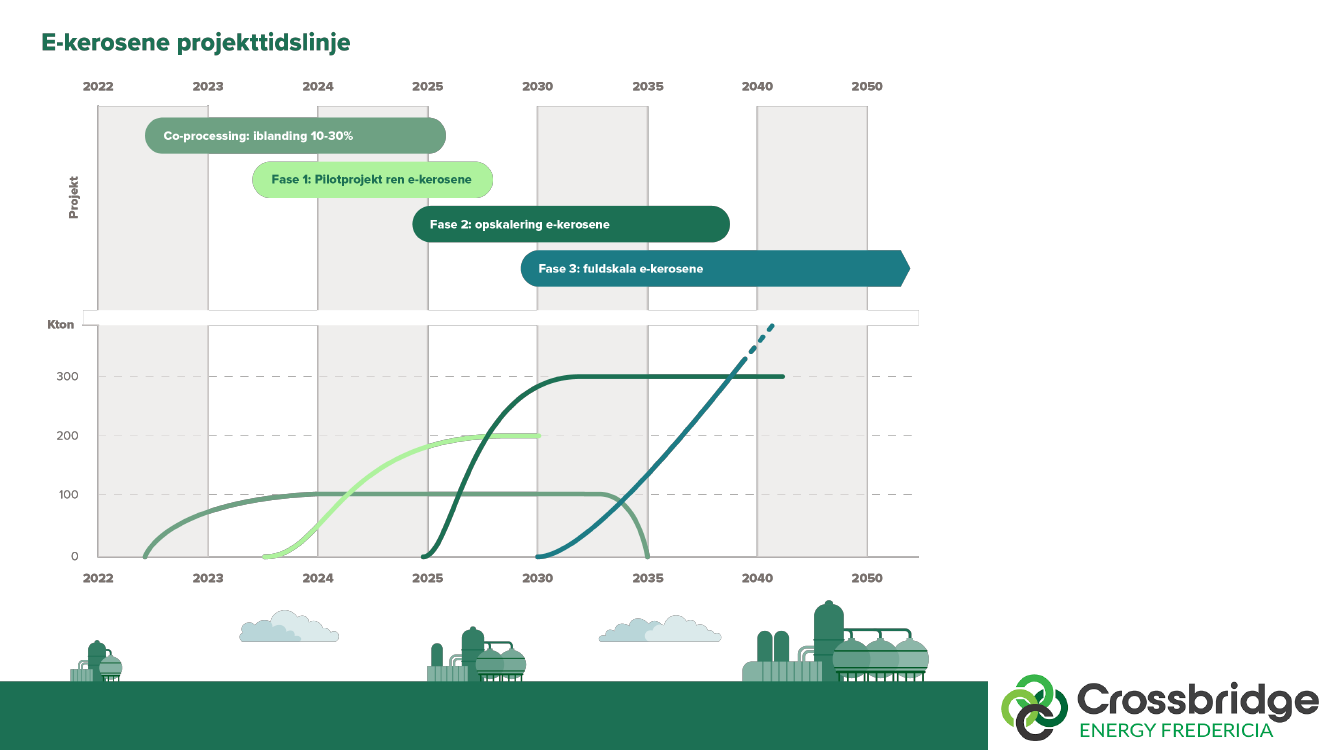 E-kerosene projekttidslinje

2022 2023 2024 2025 2030 2035 2040 2050

Projekt

Co-processing: iblanding 10-30%

Fase 1: Pilotprojekt ren e-kerosene

Fase 2: opskalering e-kerosene

Fase 3: fuldskala e-kerosene

Kton

300

200

100

0

2022 2023 2024 2025 2030 2035 2040 2050

Crossbridge
ENERGY FREDERICIA